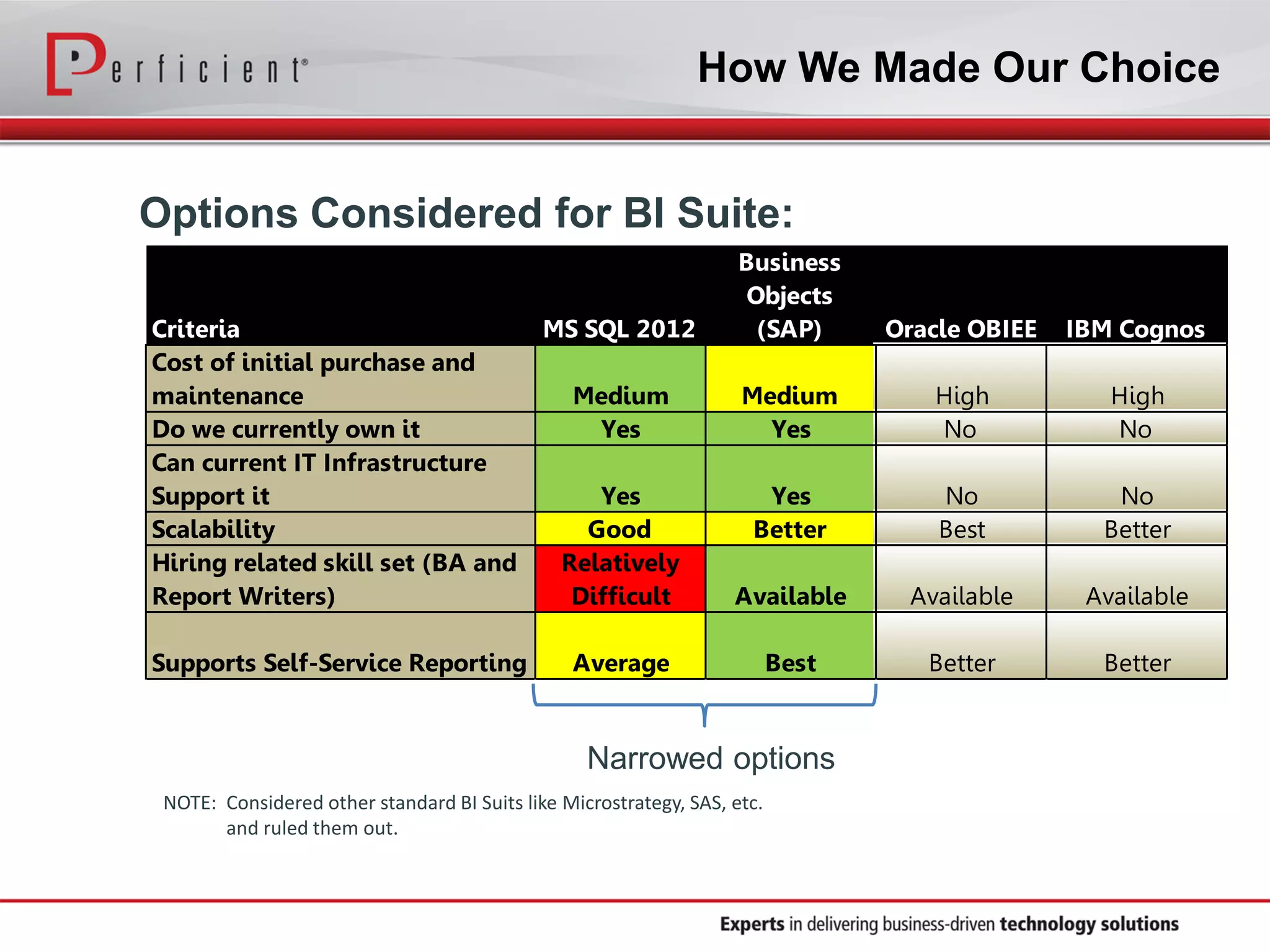 Perficient®

How We Made Our Choice

Options Considered for BI Suite:

| Criteria | MS SQL 2012 | Business Objects (SAP) | Oracle OBIEE | IBM Cognos |
|---|---|---|---|---|
| Cost of initial purchase and maintenance | Medium | Medium | High | High |
| Do we currently own it | Yes | Yes | No | No |
| Can current IT Infrastructure Support it | Yes | Yes | No | No |
| Scalability | Good | Better | Best | Better |
| Hiring related skill set (BA and Report Writers) | Relatively Difficult | Available | Available | Available |
| Supports Self-Service Reporting | Average | Best | Better | Better |

Narrowed options

NOTE: Considered other standard BI Suits like Microstrategy, SAS, etc. and ruled them out.

Experts in delivering business-driven technology solutions